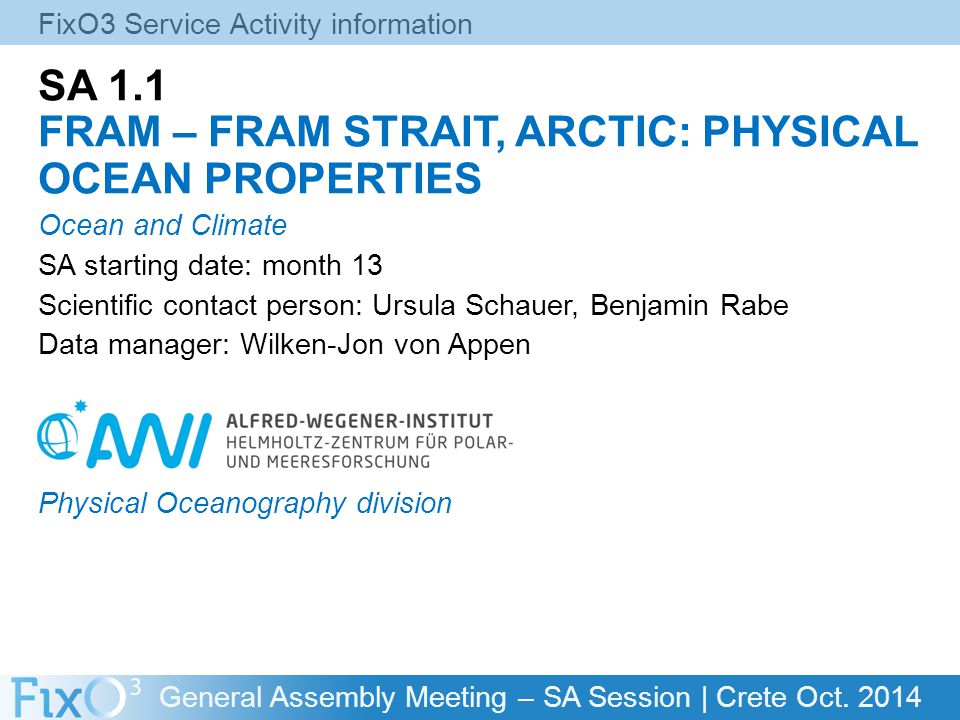 FixO3 Service Activity information

SA 1.1
FRAM – FRAM STRAIT, ARCTIC: PHYSICAL OCEAN PROPERTIES

Ocean and Climate

SA starting date: month 13

Scientific contact person: Ursula Schauer, Benjamin Rabe

Data manager: Wilken-Jon von Appen

AWI ALFRED-WEGENER-INSTITUT HELMHOLTZ-ZENTRUM FÜR POLAR- UND MEERESFORSCHUNG

Physical Oceanography division

FixO$^3$ General Assembly Meeting – SA Session | Crete Oct. 2014